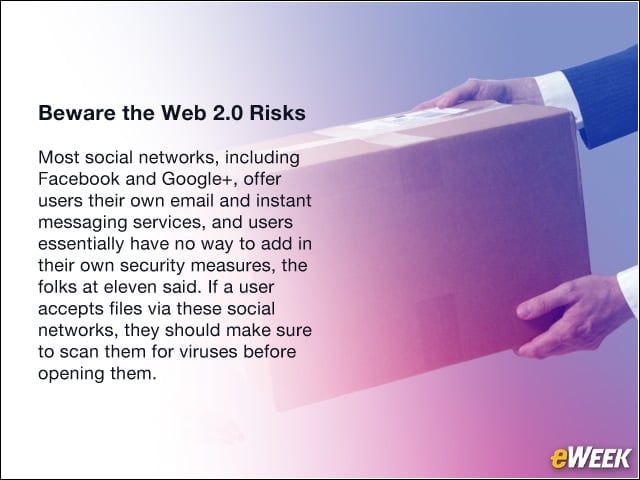 Beware the Web 2.0 Risks

Most social networks, including Facebook and Google+, offer users their own email and instant messaging services, and users essentially have no way to add in their own security measures, the folks at eleven said. If a user accepts files via these social networks, they should make sure to scan them for viruses before opening them.

eWEEK